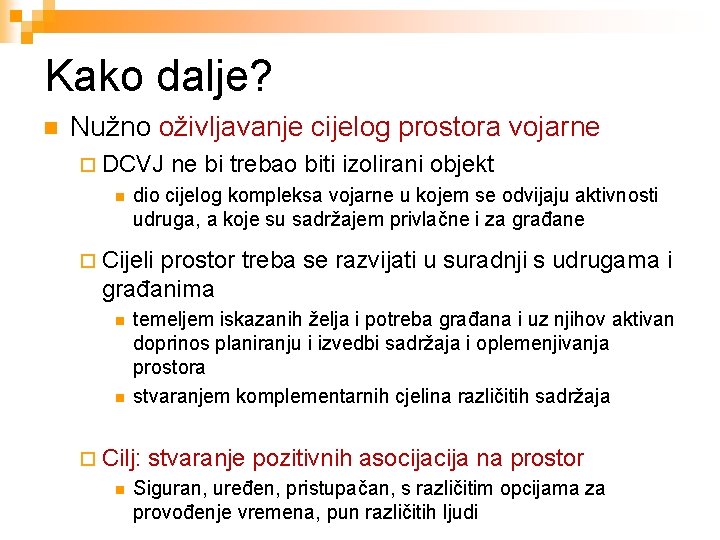 Kako dalje?

Nužno oživljavanje cijelog prostora vojarne

DCVJ ne bi trebao biti izolirani objekt

dio cijelog kompleksa vojarne u kojem se odvijaju aktivnosti udruga, a koje su sadržajem privlačne i za građane

Cijeli prostor treba se razvijati u suradnji s udrugama i građanima

temeljem iskazanih želja i potreba građana i uz njihov aktivan doprinos planiranju i izvedbi sadržaja i oplemenjivanja prostora

stvaranjem komplementarnih cjelina različitih sadržaja

Cilj: stvaranje pozitivnih asocijacija na prostor

Siguran, uređen, pristupačan, s različitim opcijama za provođenje vremena, pun različitih ljudi